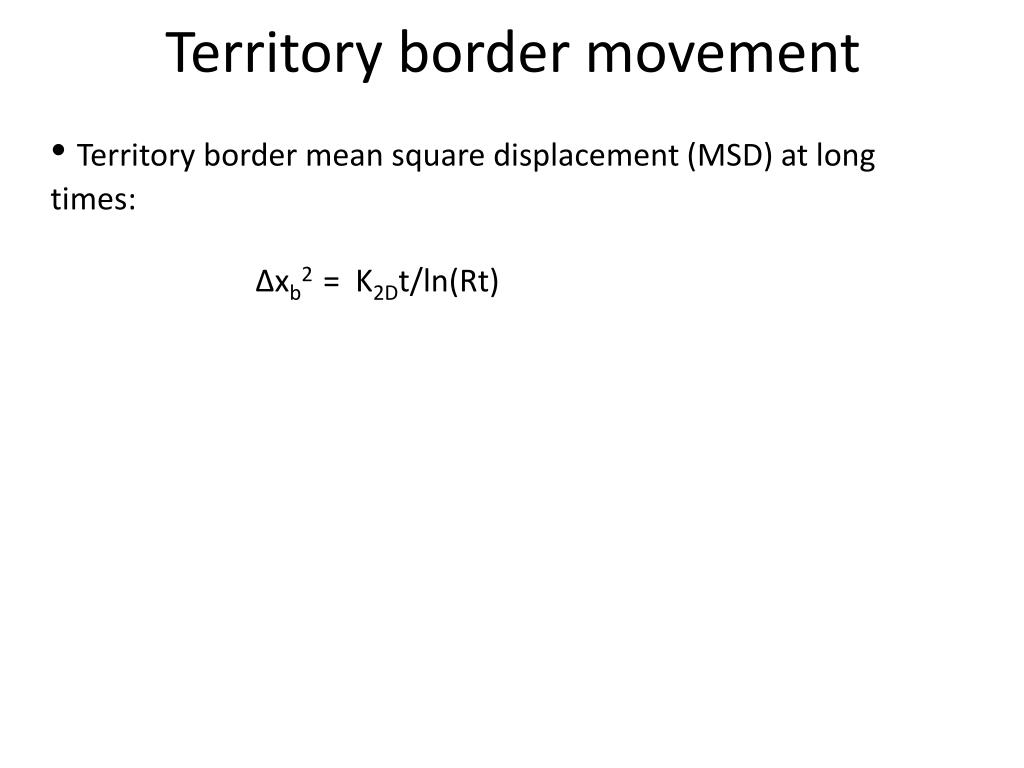 Territory border movement

• Territory border mean square displacement (MSD) at long times:

$\Delta x_b^2 = K_{2D}t/\ln(Rt)$